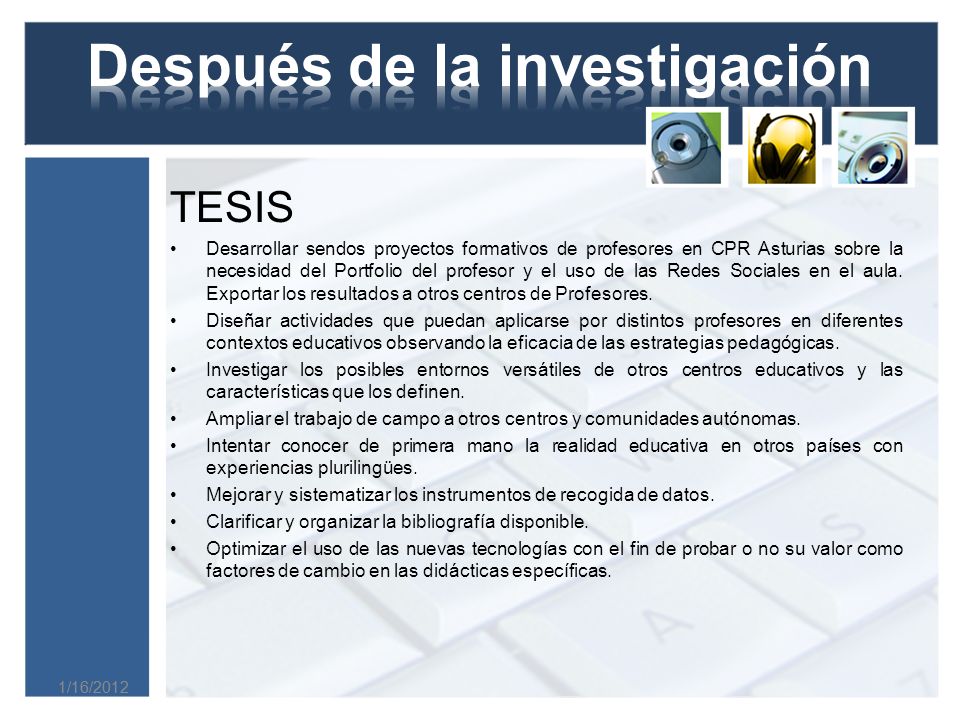 Después de la investigación

TESIS

• Desarrollar sendos proyectos formativos de profesores en CPR Asturias sobre la necesidad del Portfolio del profesor y el uso de las Redes Sociales en el aula. Exportar los resultados a otros centros de Profesores.
• Diseñar actividades que puedan aplicarse por distintos profesores en diferentes contextos educativos observando la eficacia de las estrategias pedagógicas.
• Investigar los posibles entornos versátiles de otros centros educativos y las características que los definen.
• Ampliar el trabajo de campo a otros centros y comunidades autónomas.
• Intentar conocer de primera mano la realidad educativa en otros países con experiencias plurilingües.
• Mejorar y sistematizar los instrumentos de recogida de datos.
• Clarificar y organizar la bibliografía disponible.
• Optimizar el uso de las nuevas tecnologías con el fin de probar o no su valor como factores de cambio en las didácticas específicas.

1/16/2012